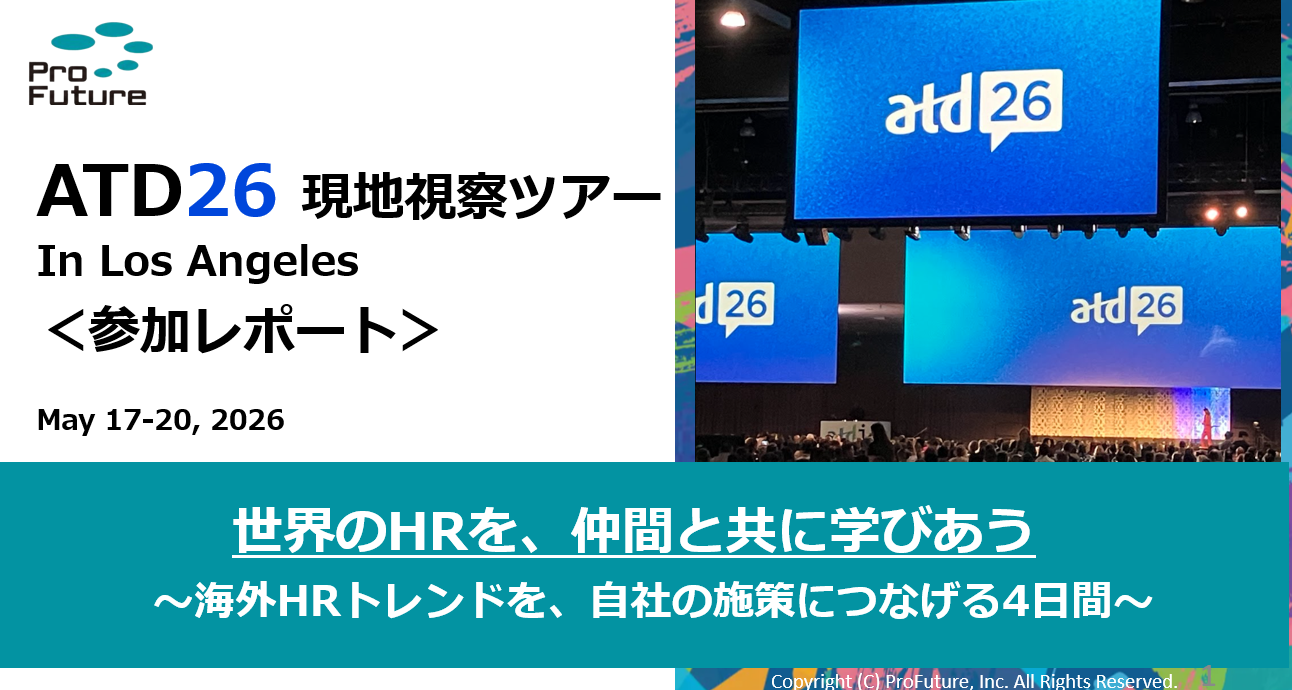 Pro Future

ATD26 現地視察ツアー
In Los Angeles
＜参加レポート＞

May 17-20, 2026

atd26

atd26

atd26

世界のHRを、仲間と共に学びあう
～海外HRトレンドを、自社の施策につなげる4日間～

Copyright (C) ProFuture, Inc. All Rights Reserved.